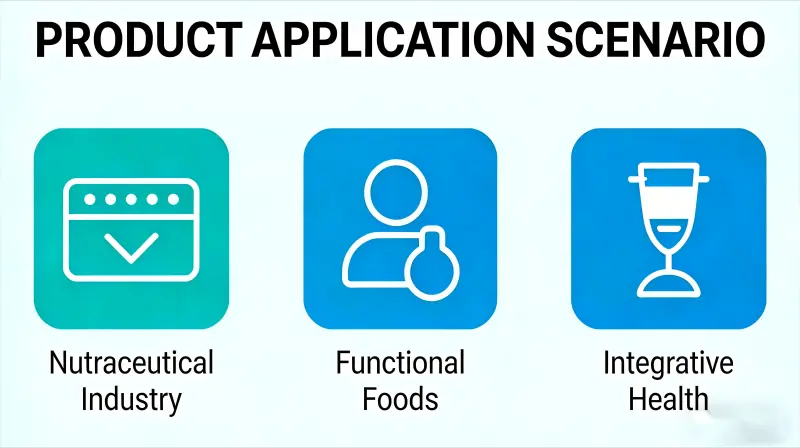 PRODUCT APPLICATION SCENARIO

Nutraceutical Industry

Functional Foods

Integrative Health